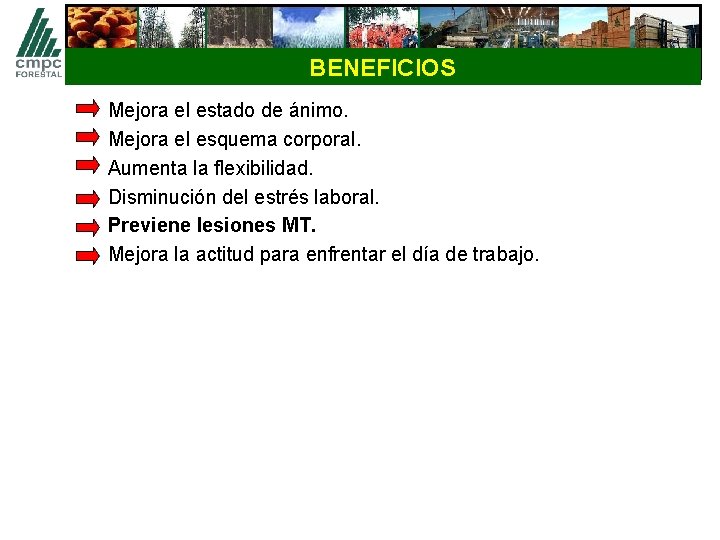 cmpc
FORESTAL

BENEFICIOS

Mejora el estado de ánimo.
Mejora el esquema corporal.
Aumenta la flexibilidad.
Disminución del estrés laboral.
Previene lesiones MT.
Mejora la actitud para enfrentar el día de trabajo.